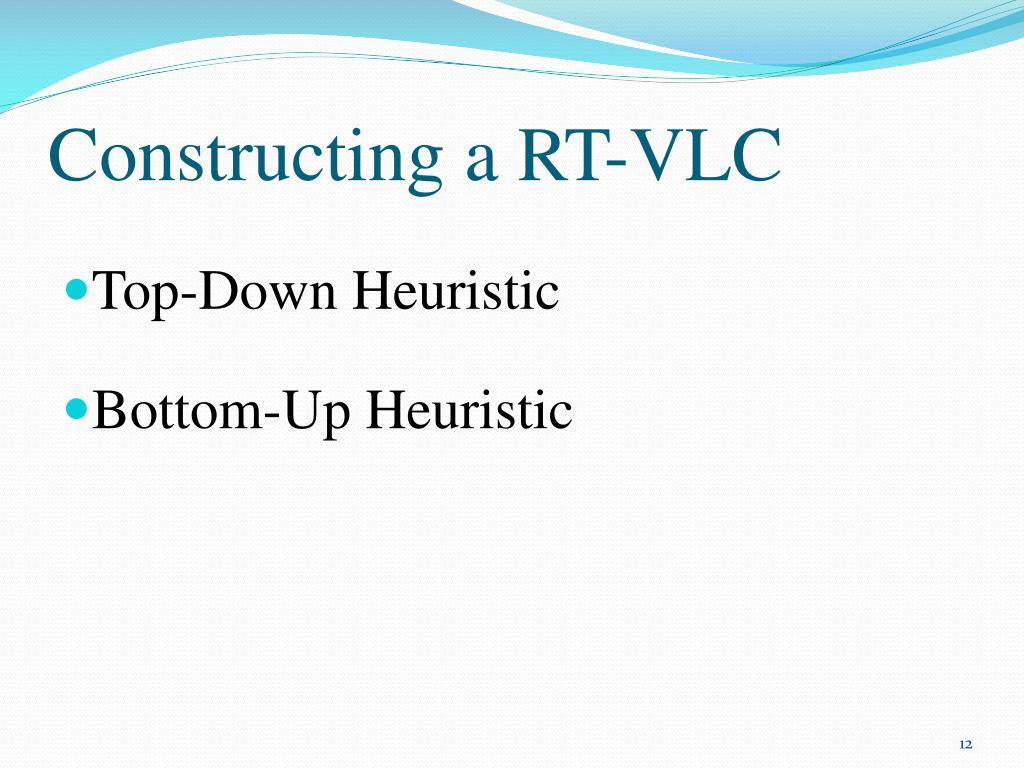 Constructing a RT-VLC

Top-Down Heuristic

Bottom-Up Heuristic

12